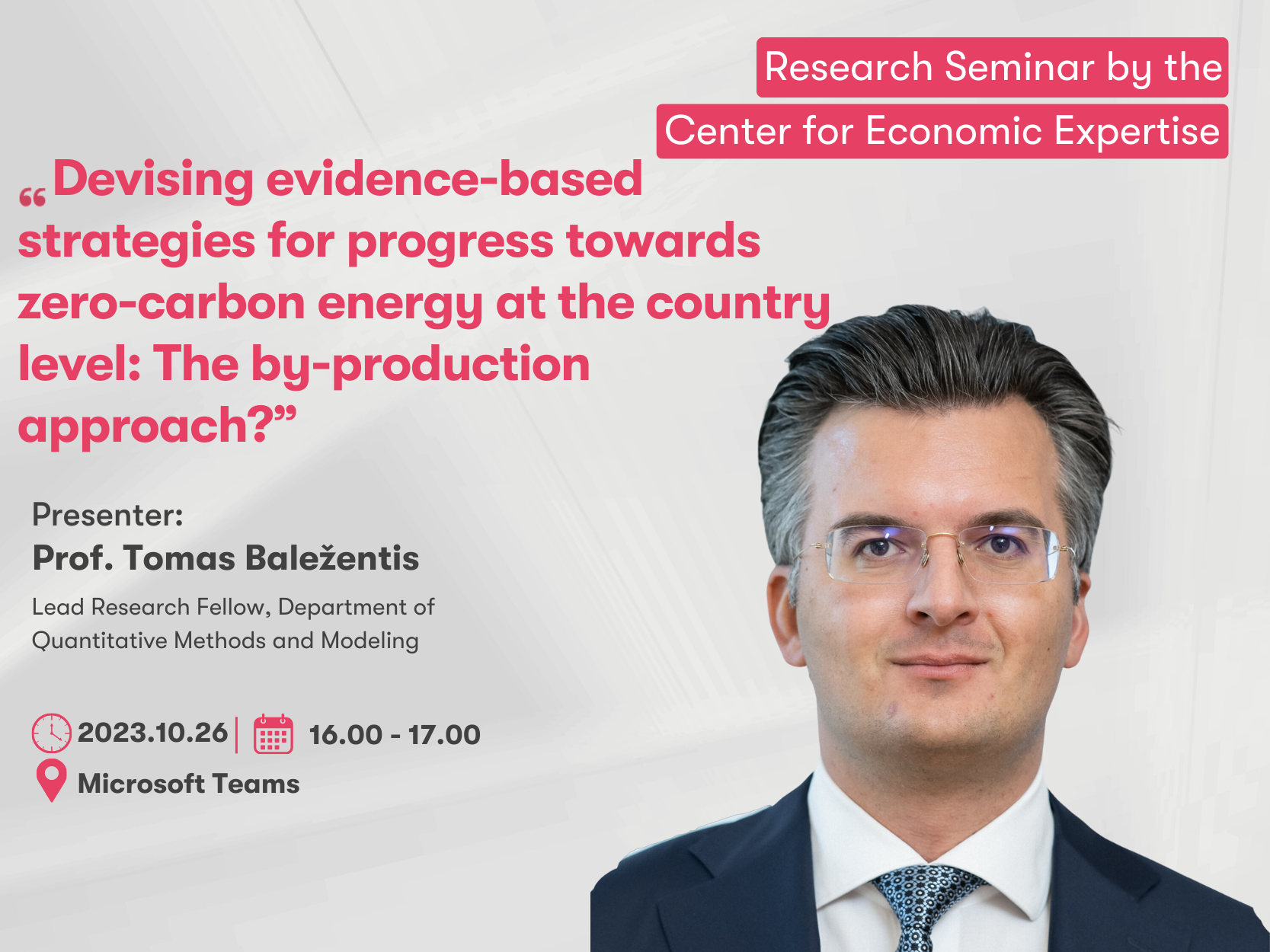 Research Seminar by the
Center for Economic Expertise

„Devising evidence-based strategies for progress towards zero-carbon energy at the country level: The by-production approach?”

Presenter:
Prof. Tomas Baležentis
Lead Research Fellow, Department of Quantitative Methods and Modeling

2023.10.26 | 16.00 - 17.00
Microsoft Teams